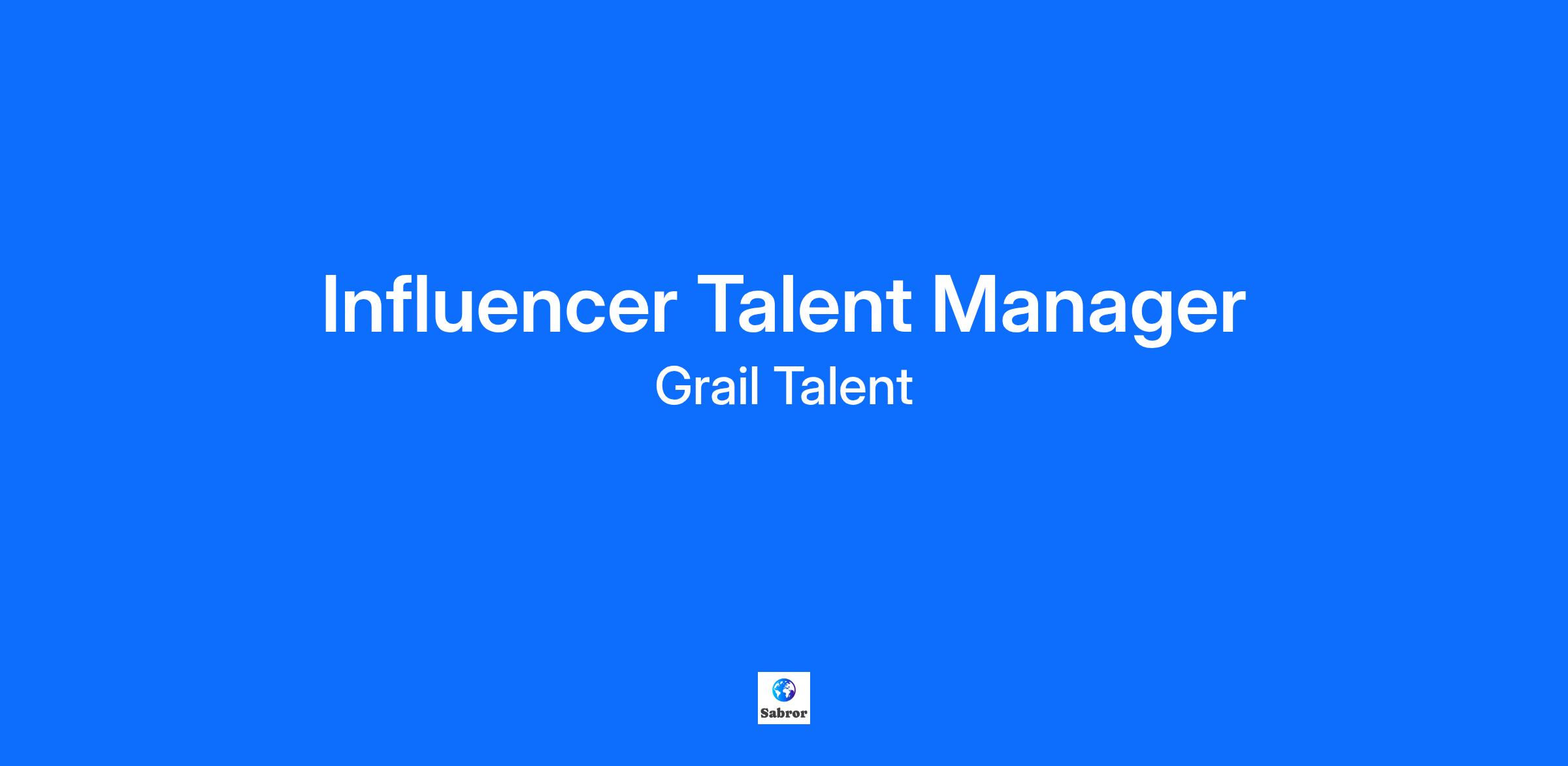 Influencer Talent Manager

Grail Talent

Sabror